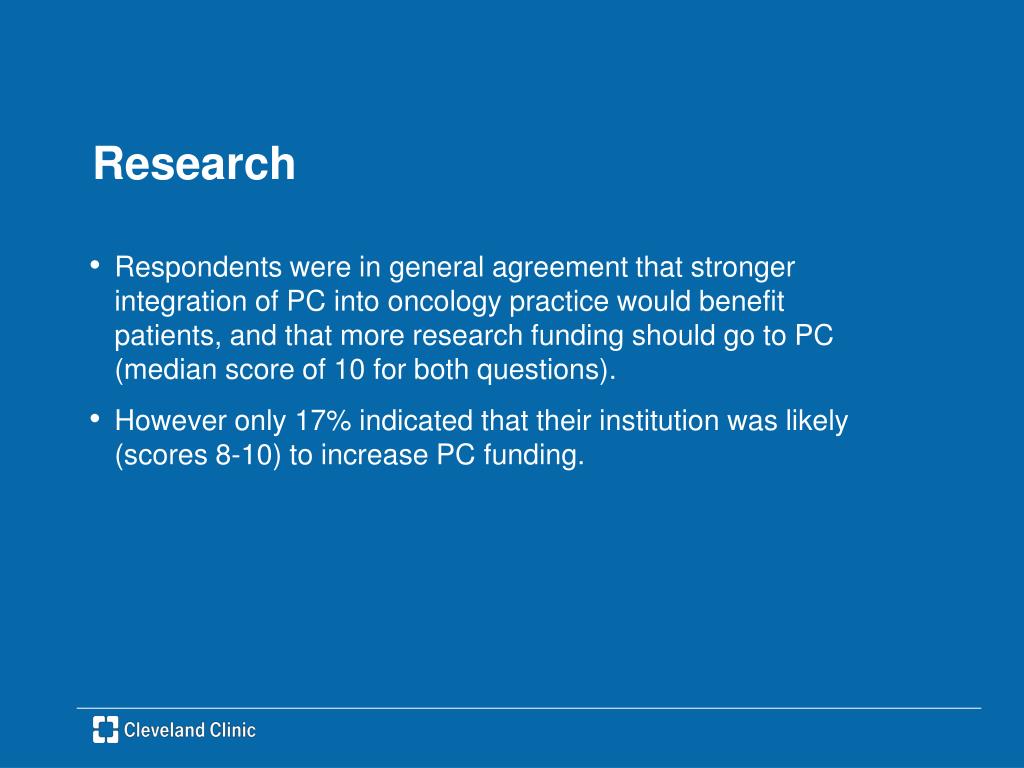 Research

• Respondents were in general agreement that stronger integration of PC into oncology practice would benefit patients, and that more research funding should go to PC (median score of 10 for both questions).

• However only 17% indicated that their institution was likely (scores 8-10) to increase PC funding.

Cleveland Clinic